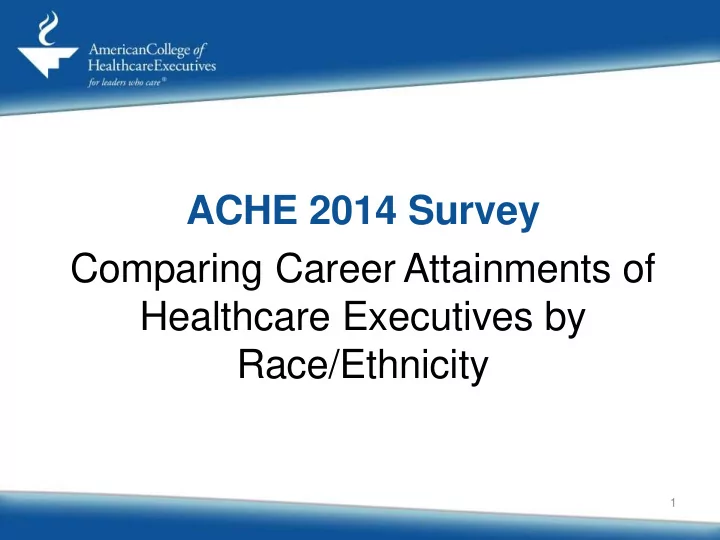 AmericanCollege of HealthcareExecutives
for leaders who care®

ACHE 2014 Survey

Comparing Career Attainments of Healthcare Executives by Race/Ethnicity

1